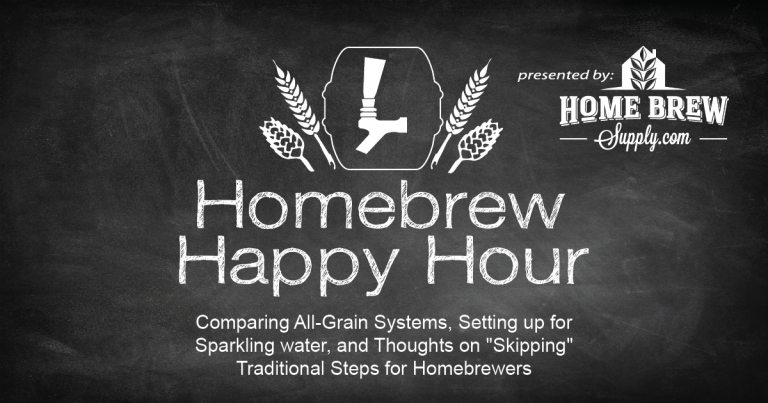 presented by:
HOME BREW
Supply.com

Homebrew
Happy Hour

Comparing All-Grain Systems, Setting up for Sparkling water, and Thoughts on "Skipping" Traditional Steps for Homebrewers